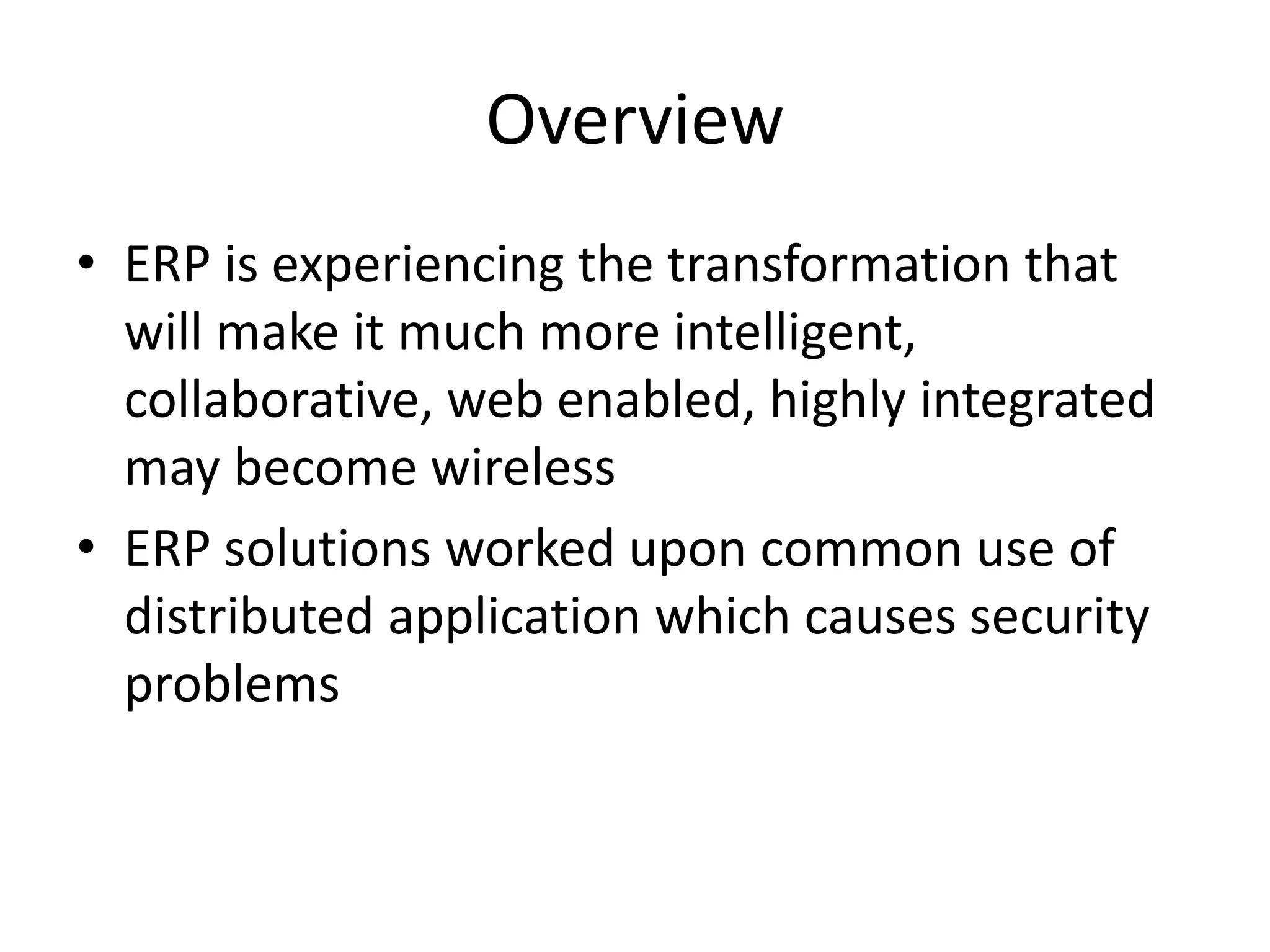 Overview

• ERP is experiencing the transformation that will make it much more intelligent, collaborative, web enabled, highly integrated may become wireless
• ERP solutions worked upon common use of distributed application which causes security problems